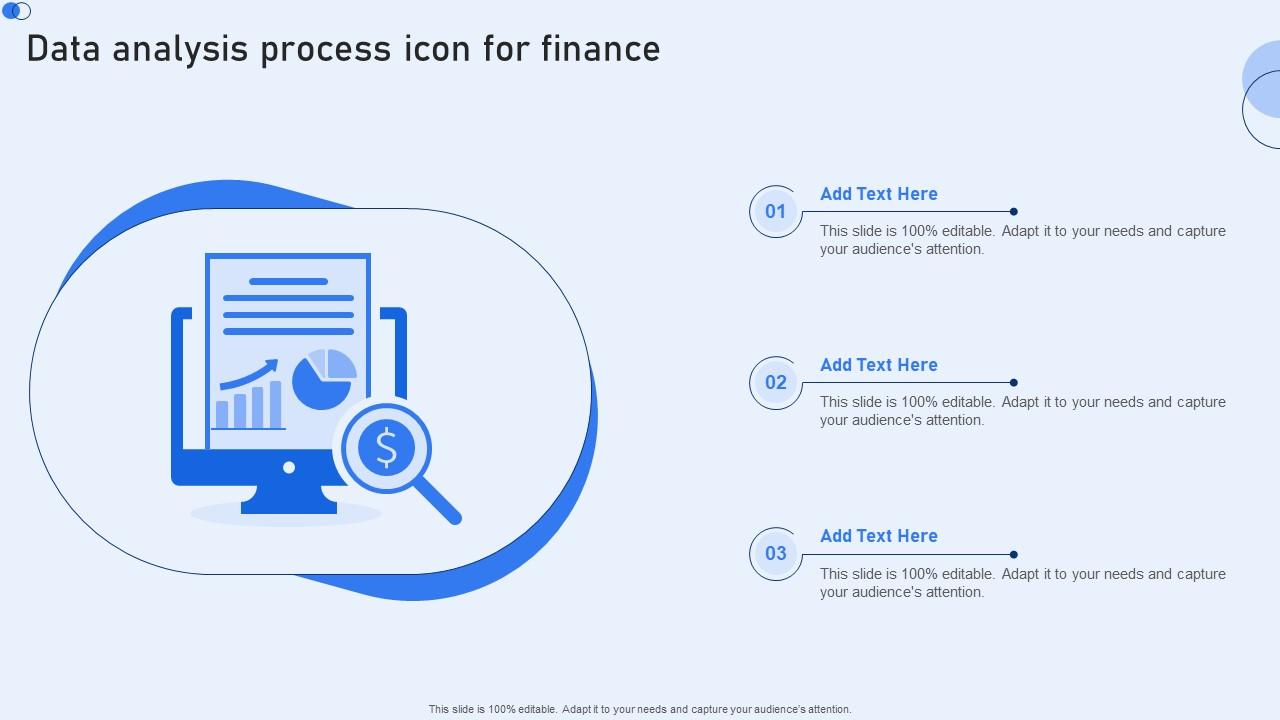 Data analysis process icon for finance

$

01
Add Text Here
This slide is 100% editable. Adapt it to your needs and capture your audience's attention.

02
Add Text Here
This slide is 100% editable. Adapt it to your needs and capture your audience's attention.

03
Add Text Here
This slide is 100% editable. Adapt it to your needs and capture your audience's attention.

This slide is 100% editable. Adapt it to your needs and capture your audience's attention.